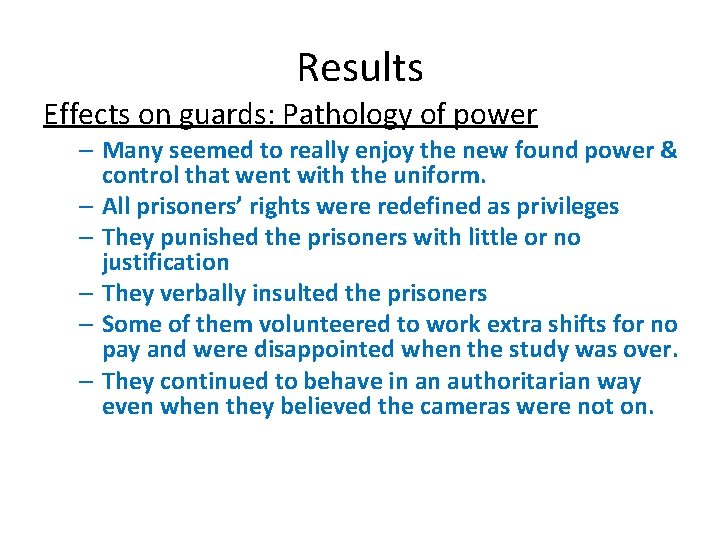 Results

Effects on guards: Pathology of power

– Many seemed to really enjoy the new found power & control that went with the uniform.
– All prisoners’ rights were redefined as privileges
– They punished the prisoners with little or no justification
– They verbally insulted the prisoners
– Some of them volunteered to work extra shifts for no pay and were disappointed when the study was over.
– They continued to behave in an authoritarian way even when they believed the cameras were not on.